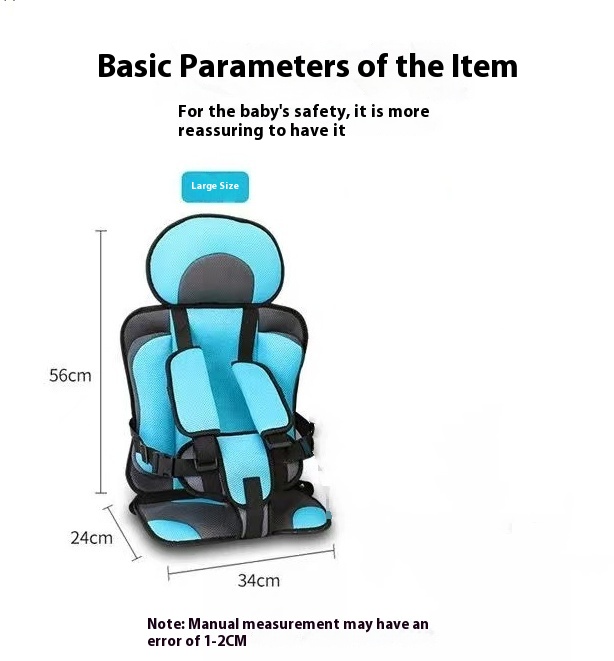 Basic Parameters of the Item

For the baby's safety, it is more reassuring to have it

Large Size

56cm

24cm

34cm

Note: Manual measurement may have an error of 1-2CM